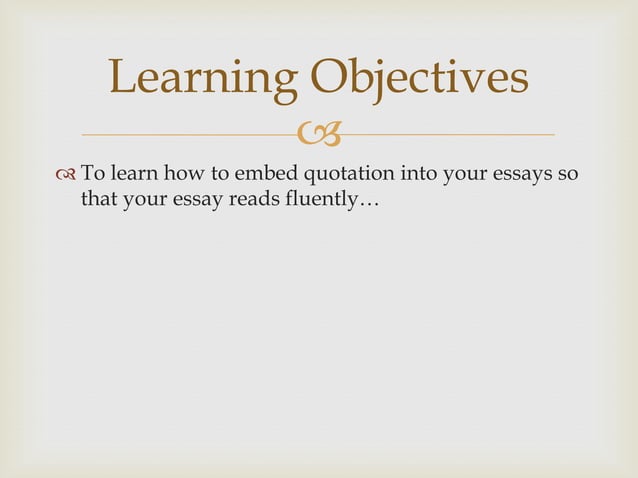 Learning Objectives

To learn how to embed quotation into your essays so that your essay reads fluently…